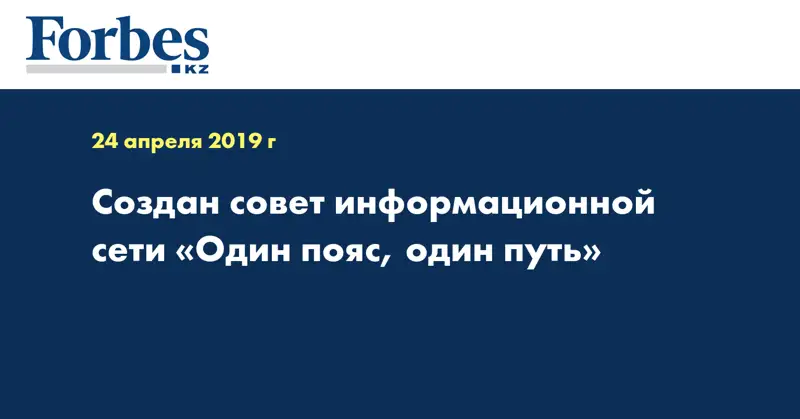 Forbes
KZ

24 апреля 2019 г

Создан совет информационной сети «Один пояс, один путь»